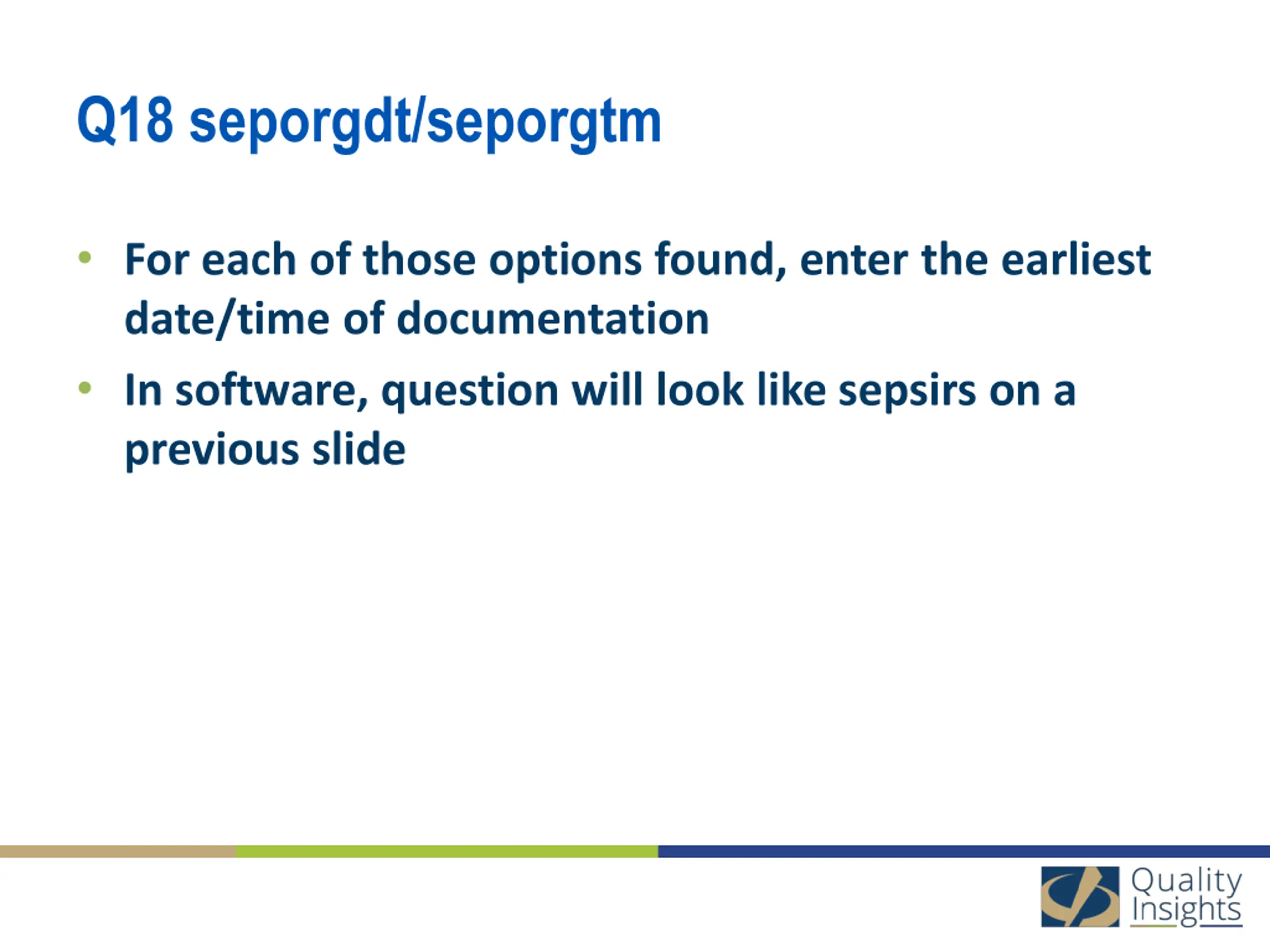 Q18 seporgdt/seporgtm

• For each of those options found, enter the earliest date/time of documentation

• In software, question will look like sepsirs on a previous slide

Quality Insights